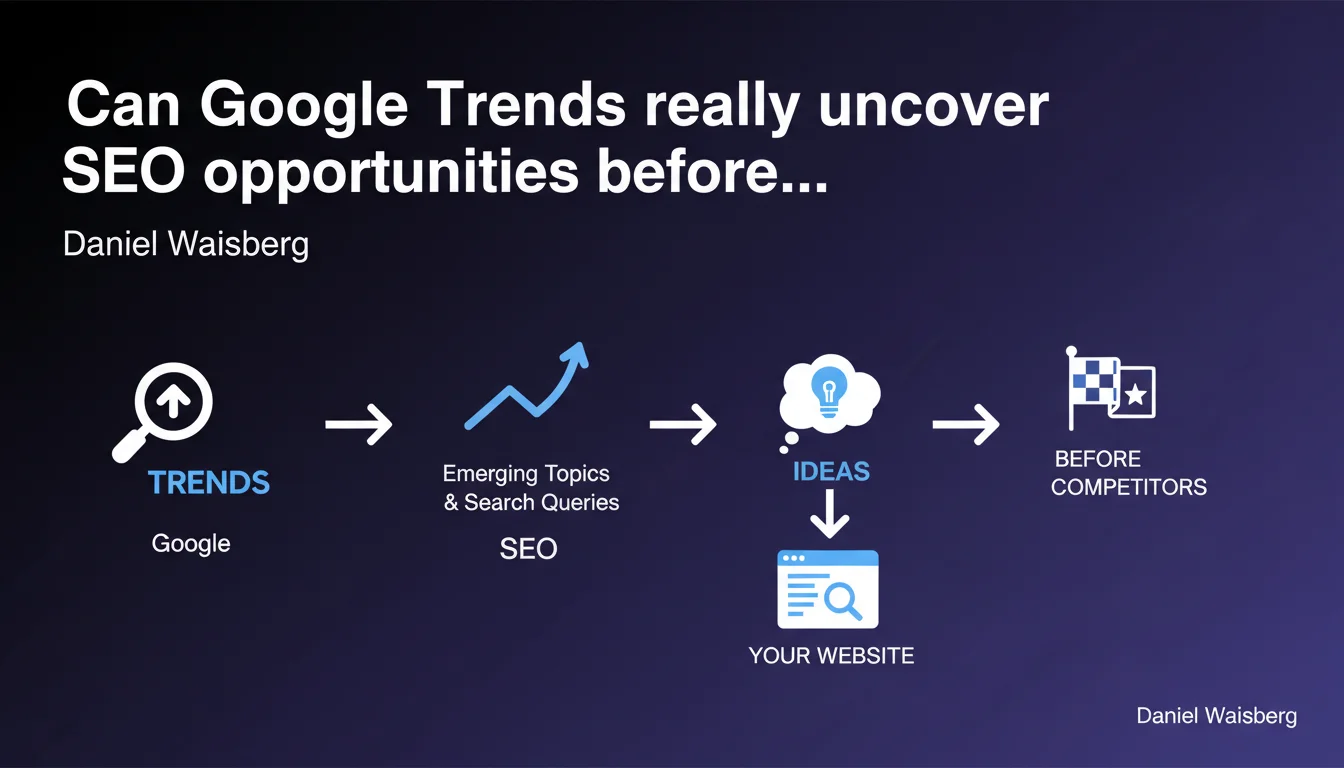 Can Google Trends really uncover SEO opportunities before...

Daniel Waisberg

TRENDS

Google

Emerging Topics
& Search Queries

SEO

IDEAS

YOUR WEBSITE

BEFORE
COMPETITORS

Daniel Waisberg